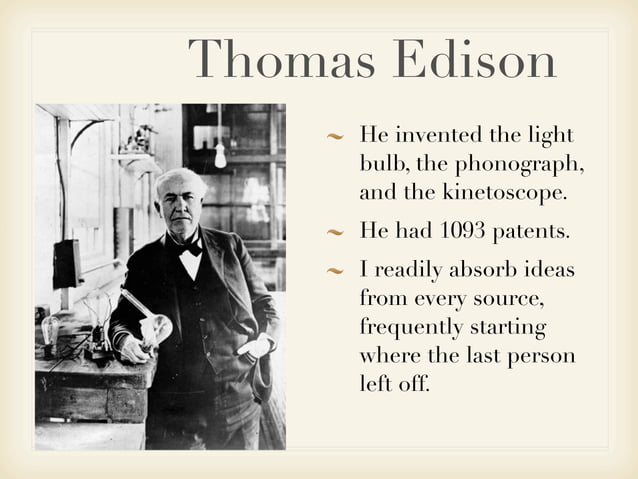 Thomas Edison

~ He invented the light bulb, the phonograph, and the kinetoscope.

~ He had 1093 patents.

~ I readily absorb ideas from every source, frequently starting where the last person left off.